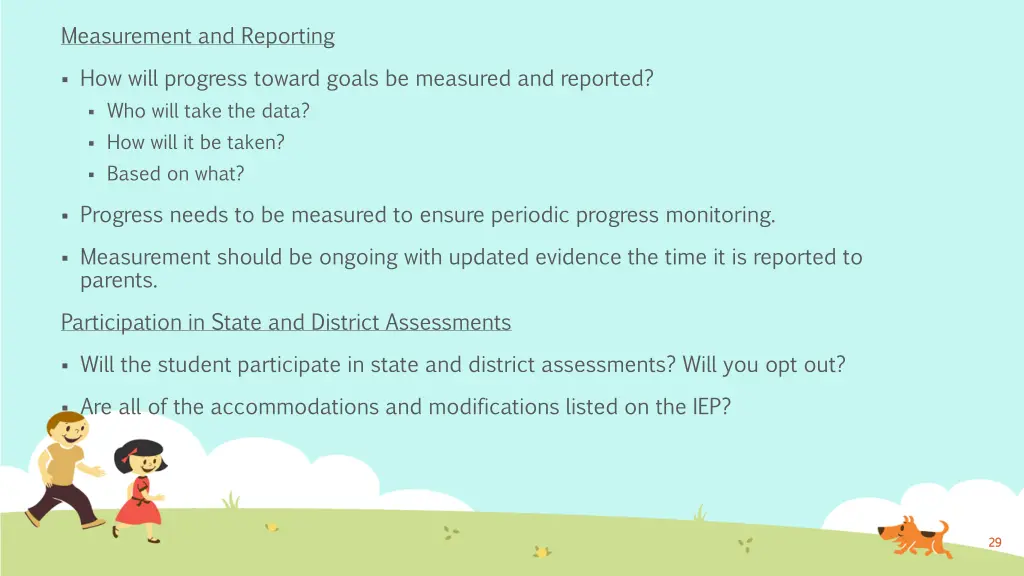 Measurement and Reporting

▪ How will progress toward goals be measured and reported?
▪ Who will take the data?
▪ How will it be taken?
▪ Based on what?

▪ Progress needs to be measured to ensure periodic progress monitoring.

▪ Measurement should be ongoing with updated evidence the time it is reported to parents.

Participation in State and District Assessments

▪ Will the student participate in state and district assessments? Will you opt out?

▪ Are all of the accommodations and modifications listed on the IEP?

29